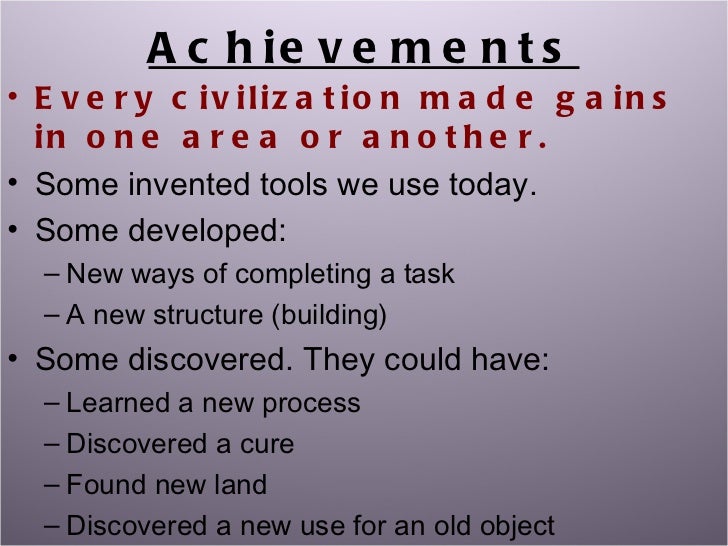 Achievements

• Every civilization made gains in one area or another.
• Some invented tools we use today.
• Some developed:
– New ways of completing a task
– A new structure (building)
• Some discovered. They could have:
– Learned a new process
– Discovered a cure
– Found new land
– Discovered a new use for an old object